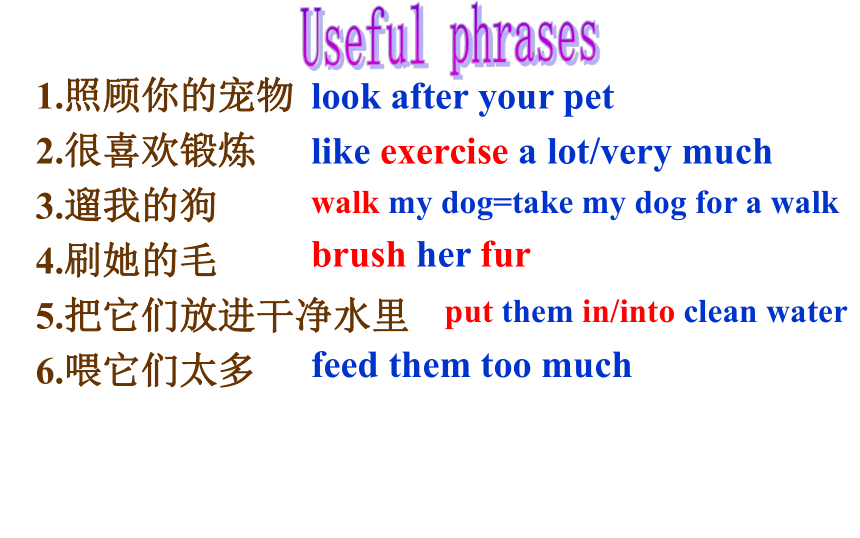 Useful phrases

1.照顾你的宠物 look after your pet
2.很喜欢锻炼 like exercise a lot/very much
3.遛我的狗 walk my dog=take my dog for a walk
4.刷她的毛 brush her fur
5.把它们放进干净水里 put them in/into clean water
6.喂它们太多 feed them too much